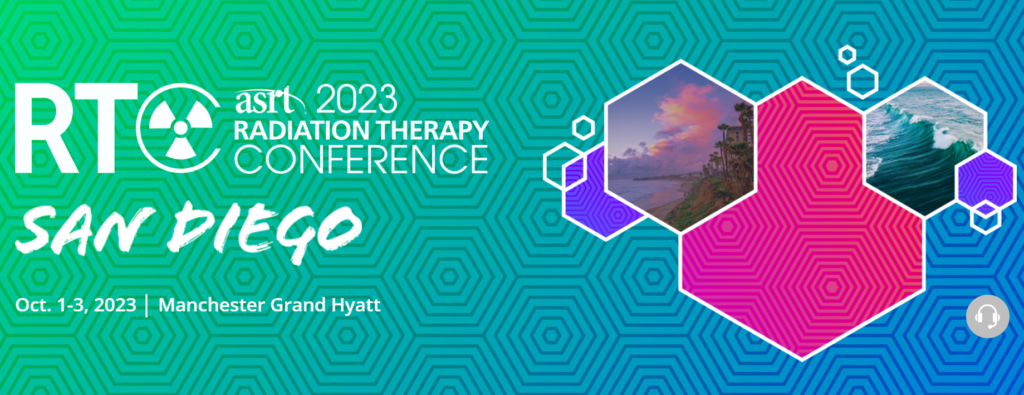 RTC asrt 2023
RADIATION THERAPY
CONFERENCE

SAN DIEGO

Oct. 1-3, 2023 | Manchester Grand Hyatt